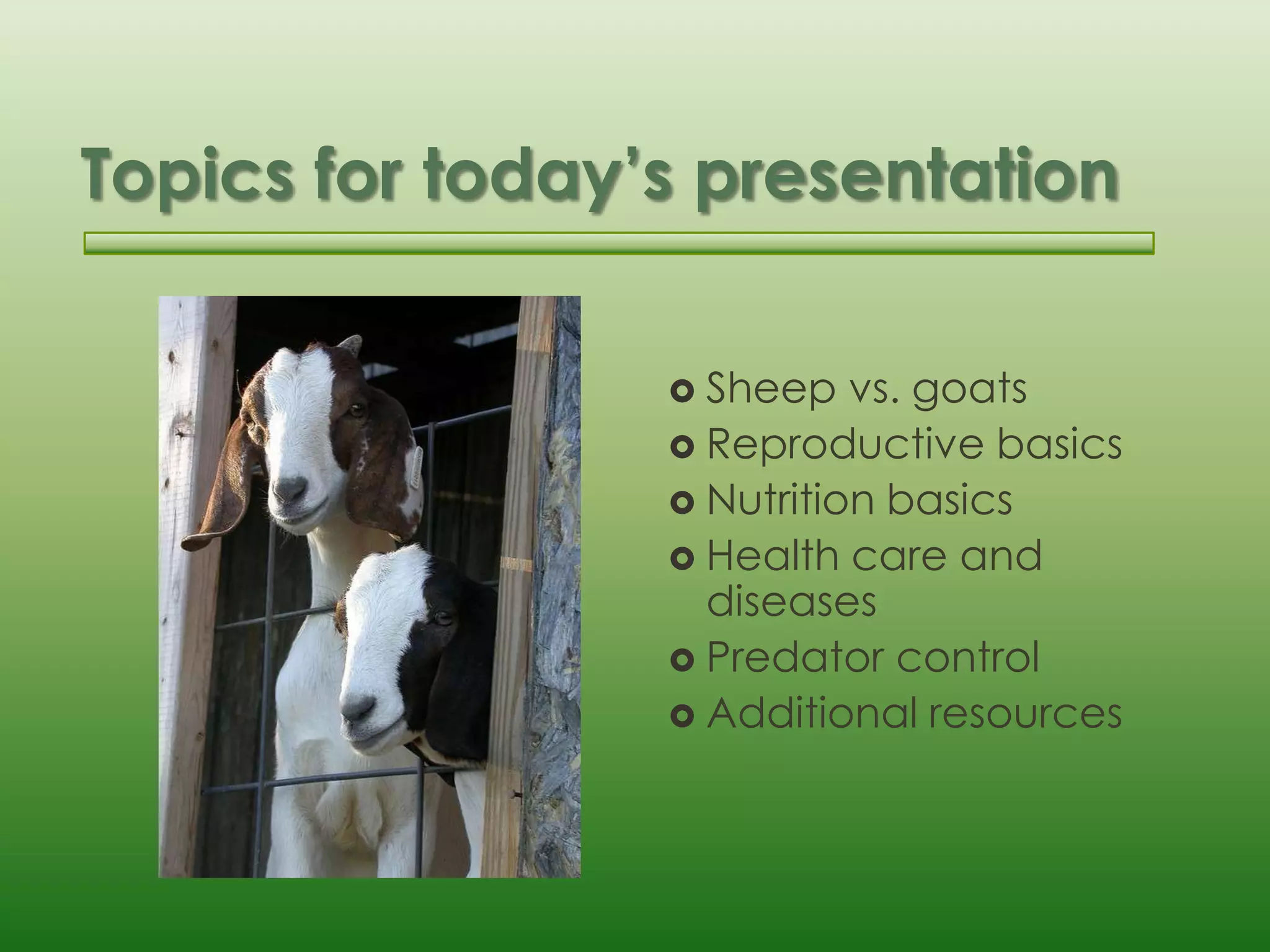 Topics for today's presentation

- Sheep vs. goats
- Reproductive basics
- Nutrition basics
- Health care and diseases
- Predator control
- Additional resources